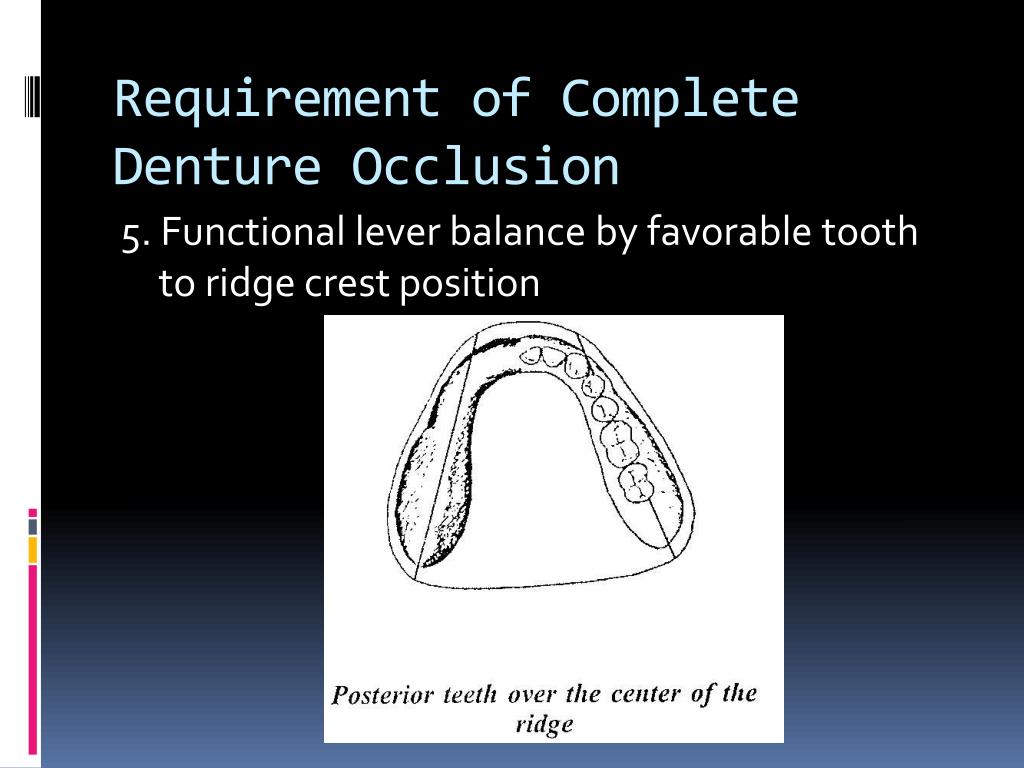 Requirement of Complete Denture Occlusion

5. Functional lever balance by favorable tooth to ridge crest position

Posterior teeth over the center of the ridge